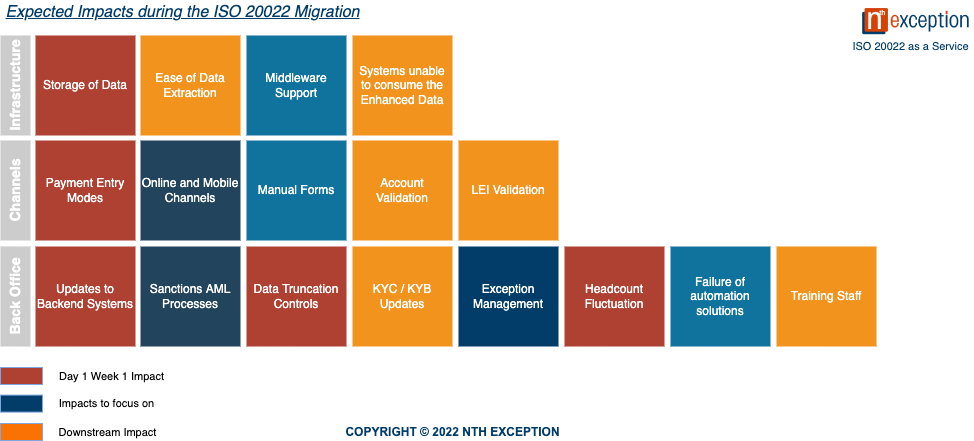 Expected Impacts during the ISO 20022 Migration

nth exception
ISO 20022 as a Service

Infrastructure

Storage of Data

Ease of Data Extraction

Middleware Support

Systems unable to consume the Enhanced Data

Channels

Payment Entry Modes

Online and Mobile Channels

Manual Forms

Account Validation

LEI Validation

Back Office

Updates to Backend Systems

Sanctions AML Processes

Data Truncation Controls

KYC / KYB Updates

Exception Management

Headcount Fluctuation

Failure of automation solutions

Training Staff

Day 1 Week 1 Impact

Impacts to focus on

Downstream Impact

COPYRIGHT © 2022 NTH EXCEPTION